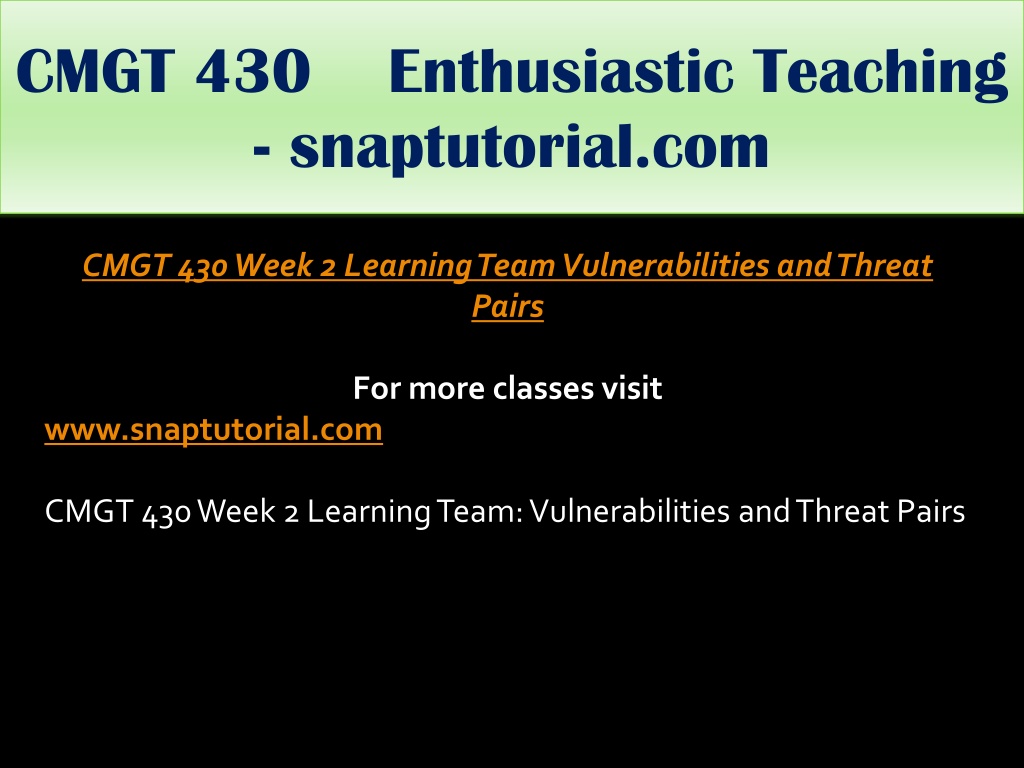 CMGT 430 Enthusiastic Teaching - snaptutorial.com

CMGT 430 Week 2 Learning Team Vulnerabilities and Threat Pairs

For more classes visit
www.snaptutorial.com

CMGT 430 Week 2 Learning Team: Vulnerabilities and Threat Pairs